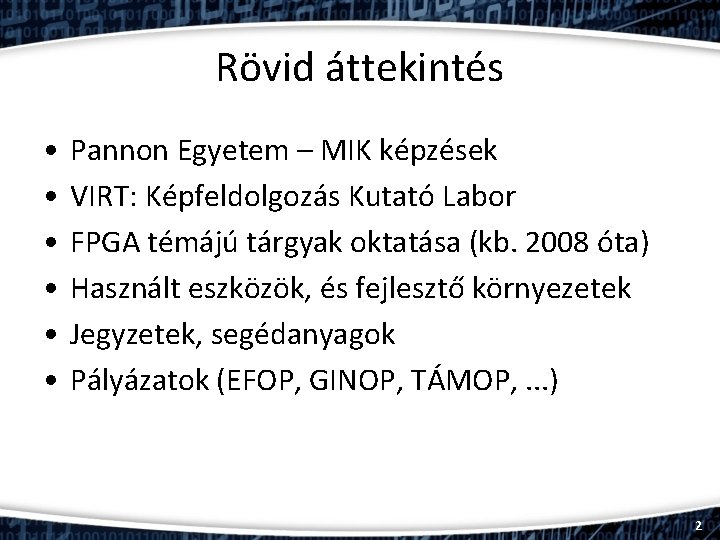 Rövid áttekintés

• Pannon Egyetem – MIK képzések
• VIRT: Képfeldolgozás Kutató Labor
• FPGA témájú tárgyak oktatása (kb. 2008 óta)
• Használt eszközök, és fejlesztő környezetek
• Jegyzetek, segédanyagok
• Pályázatok (EFOP, GINOP, TÁMOP, ...)

2